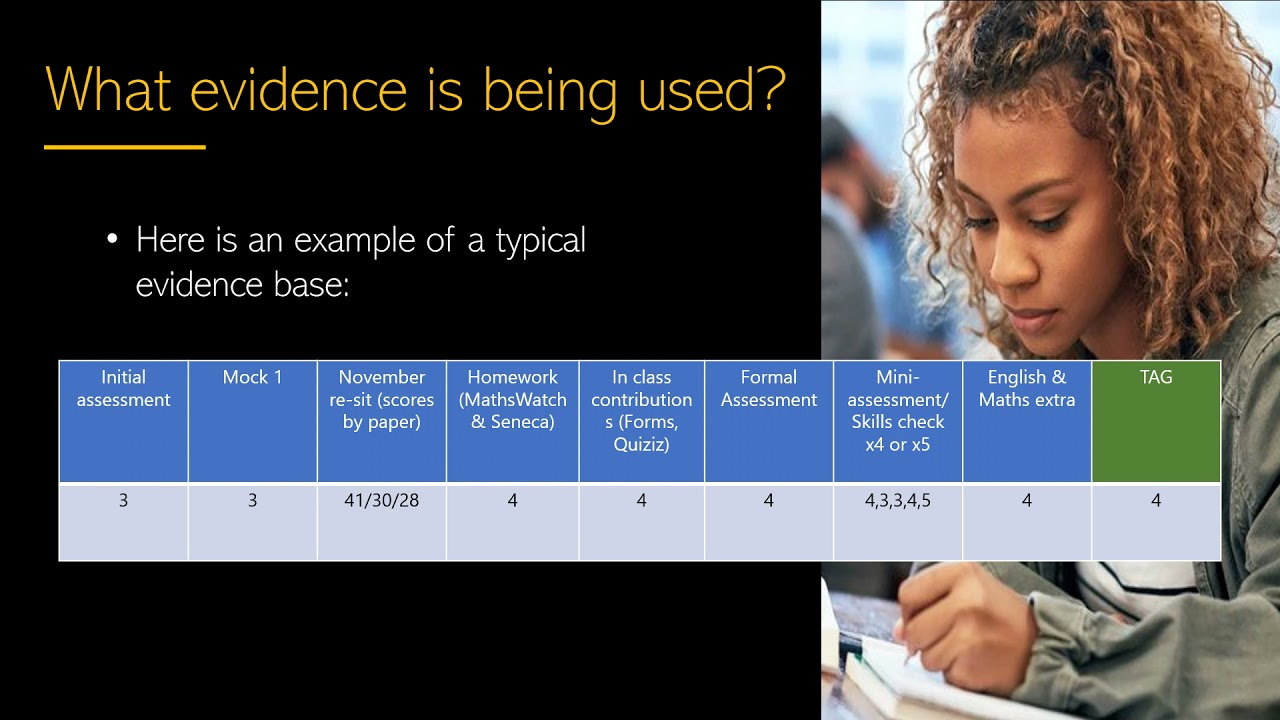 What evidence is being used?

• Here is an example of a typical evidence base:

| Initial assessment | Mock 1 | November re-sit (scores by paper) | Homework (MathsWatch & Seneca) | In class contributions (Forms, Quiziz) | Formal Assessment | Mini-assessment/ Skills check x4 or x5 | English & Maths extra | TAG |
|---|---|---|---|---|---|---|---|---|
| 3 | 3 | 41/30/28 | 4 | 4 | 4 | 4,3,3,4,5 | 4 | 4 |